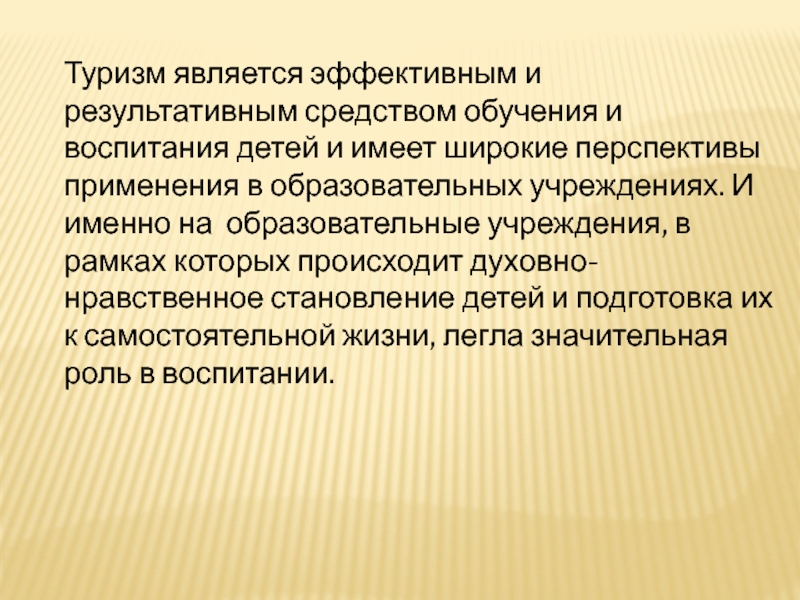 Туризм является эффективным и результативным средством обучения и воспитания детей и имеет широкие перспективы применения в образовательных учреждениях. И именно на образовательные учреждения, в рамках которых происходит духовно-нравственное становление детей и подготовка их к самостоятельной жизни, легла значительная роль в воспитании.